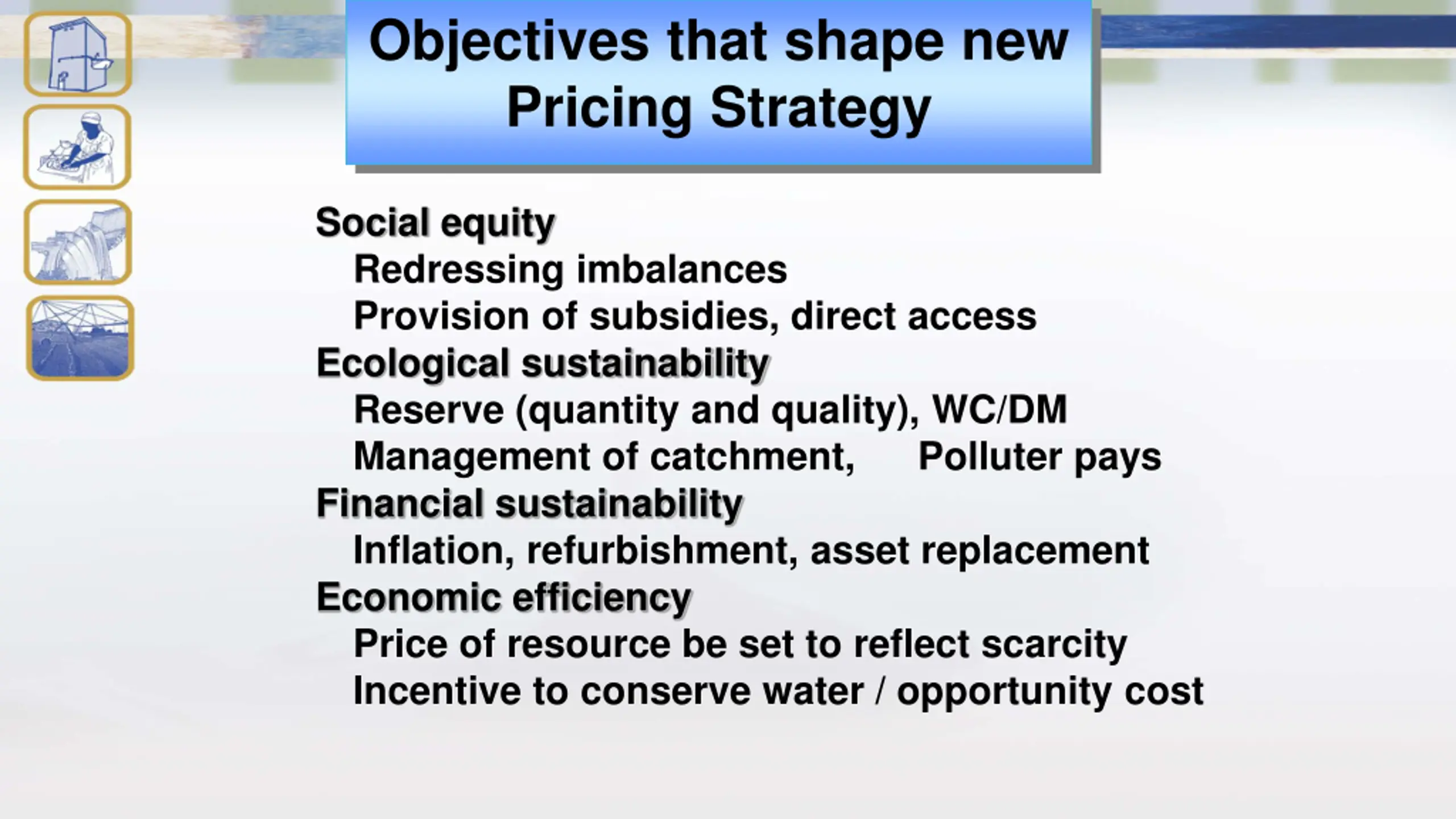 Objectives that shape new Pricing Strategy

Social equity
Redressing imbalances
Provision of subsidies, direct access
Ecological sustainability
Reserve (quantity and quality), WC/DM
Management of catchment, Polluter pays
Financial sustainability
Inflation, refurbishment, asset replacement
Economic efficiency
Price of resource be set to reflect scarcity
Incentive to conserve water / opportunity cost